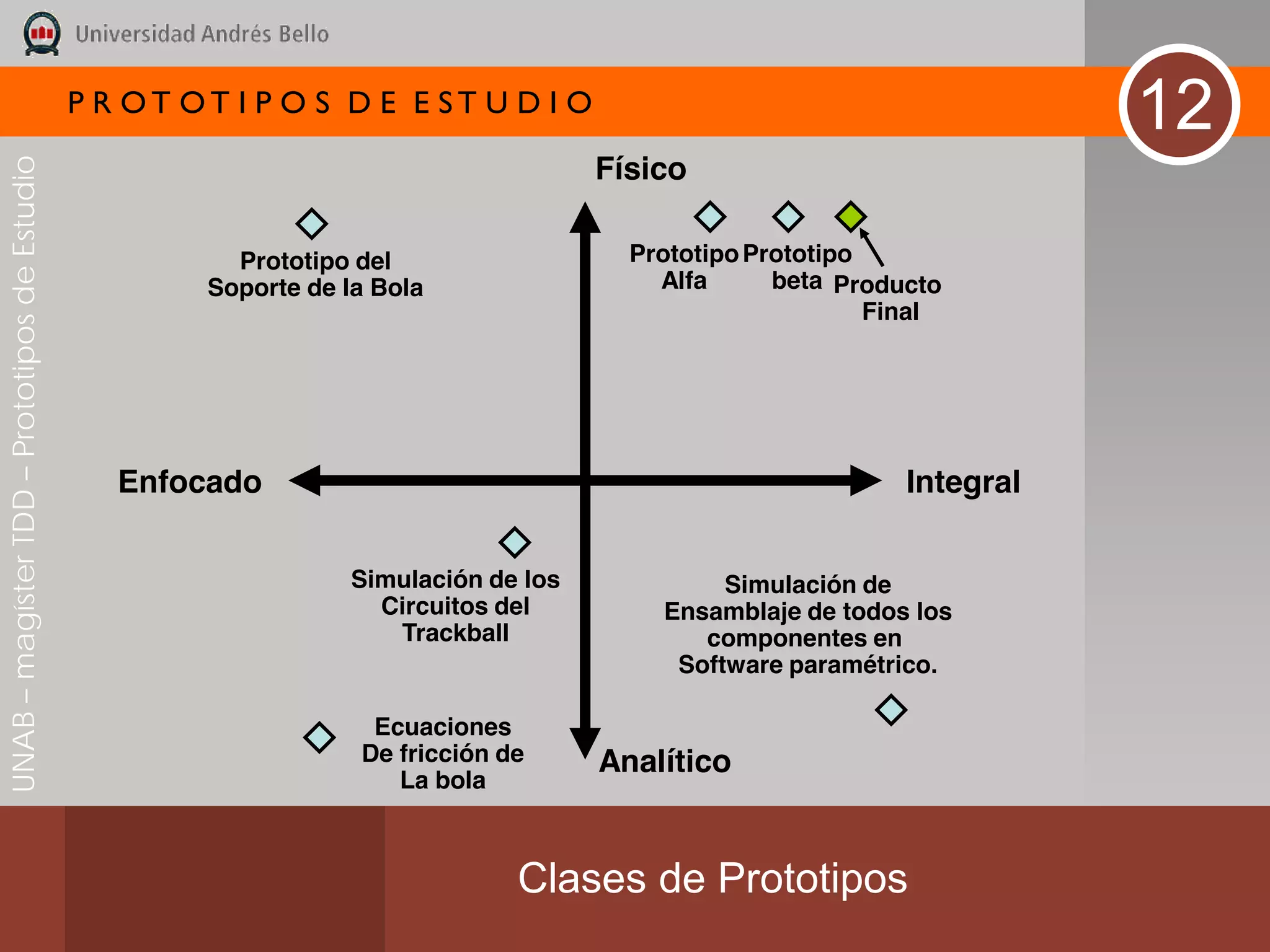 Universidad Andrés Bello

PROTOTIPOS DE ESTUDIO

12

UNAB – magíster TDD – Prototipos de Estudio

Físico

Prototipo del Soporte de la Bola

Prototipo Alfa

Prototipo beta

Producto Final

Enfocado

Integral

Simulación de los Circuitos del Trackball

Simulación de Ensamblaje de todos los componentes en Software paramétrico.

Ecuaciones De fricción de La bola

Analítico

Clases de Prototipos